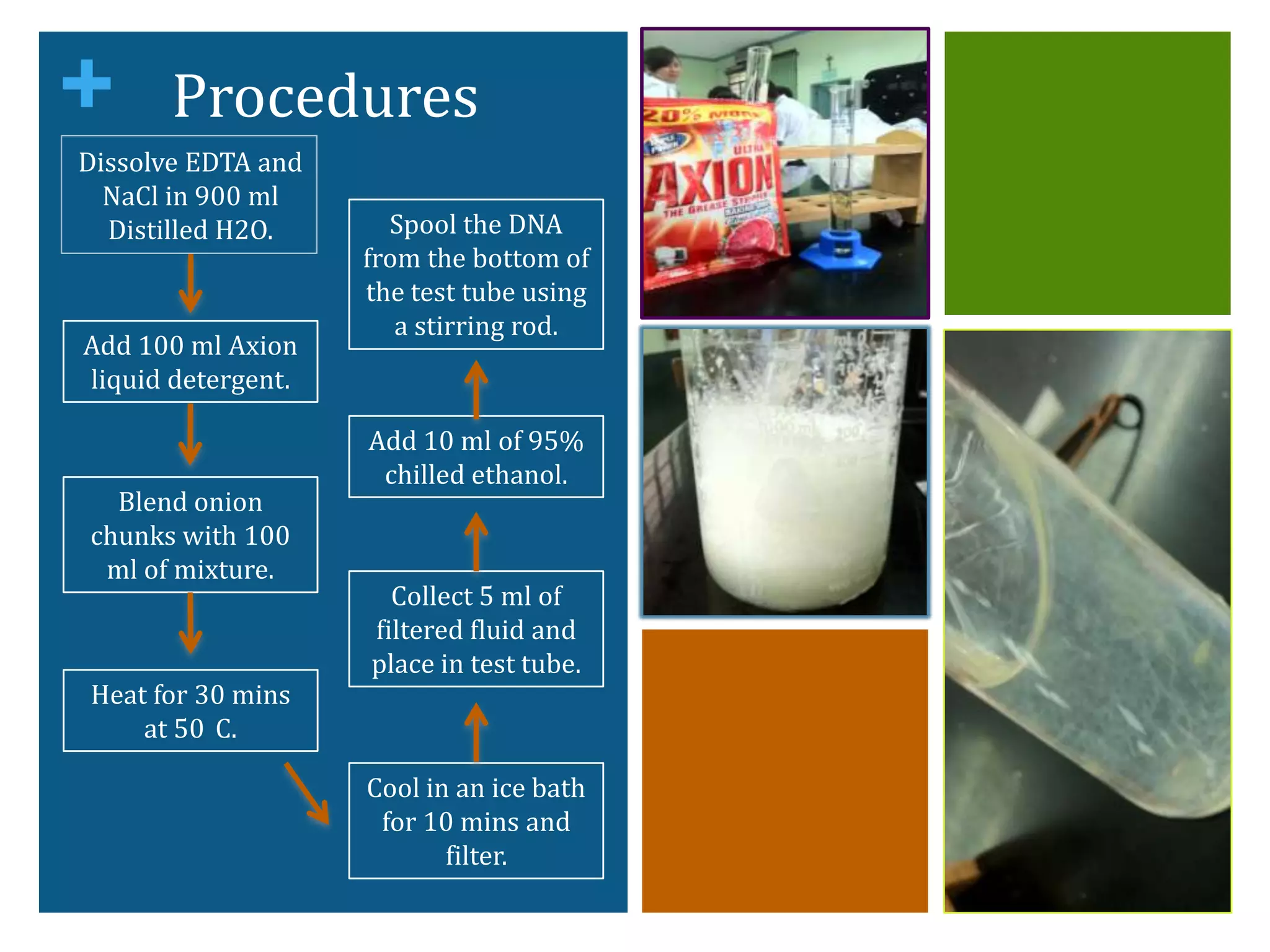 + Procedures

Dissolve EDTA and NaCl in 900 ml Distilled H2O.

Add 100 ml Axion liquid detergent.

Blend onion chunks with 100 ml of mixture.

Heat for 30 mins at 50 C.

Cool in an ice bath for 10 mins and filter.

Collect 5 ml of filtered fluid and place in test tube.

Add 10 ml of 95% chilled ethanol.

Spool the DNA from the bottom of the test tube using a stirring rod.

20% MORE

ULTRA

AXION

THE GREASE STRIPPER